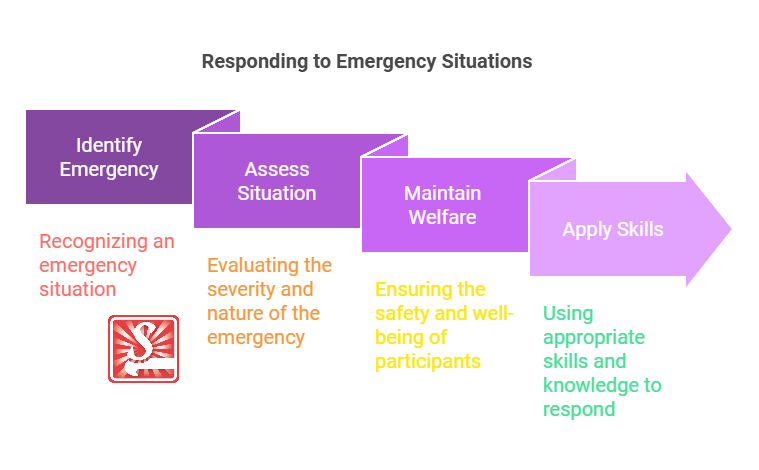 Responding to Emergency Situations

Identify Emergency

Recognizing an emergency situation

Assess Situation

Evaluating the severity and nature of the emergency

Maintain Welfare

Ensuring the safety and well-being of participants

Apply Skills

Using appropriate skills and knowledge to respond